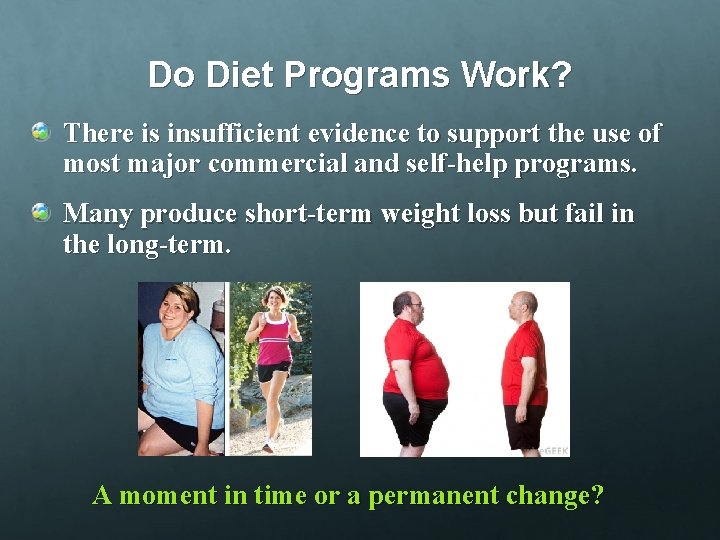 Do Diet Programs Work?

There is insufficient evidence to support the use of most major commercial and self-help programs.

Many produce short-term weight loss but fail in the long-term.

eGEEK

A moment in time or a permanent change?